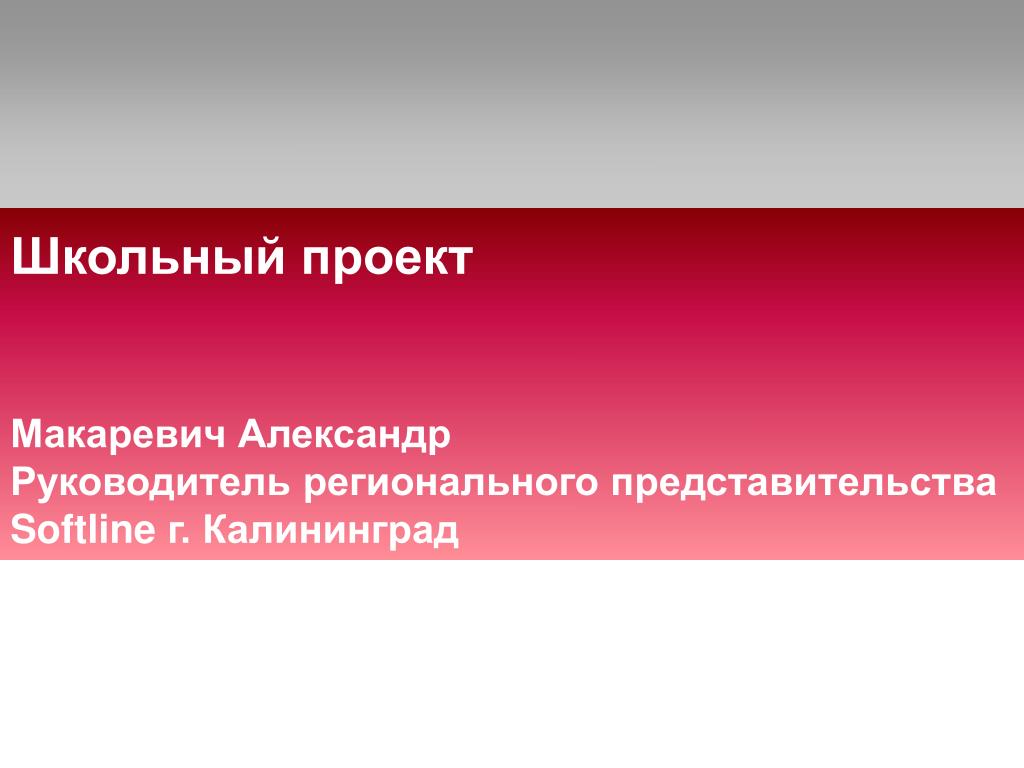 Школьный проект

Макаревич Александр
Руководитель регионального представительства
Softline г. Калининград